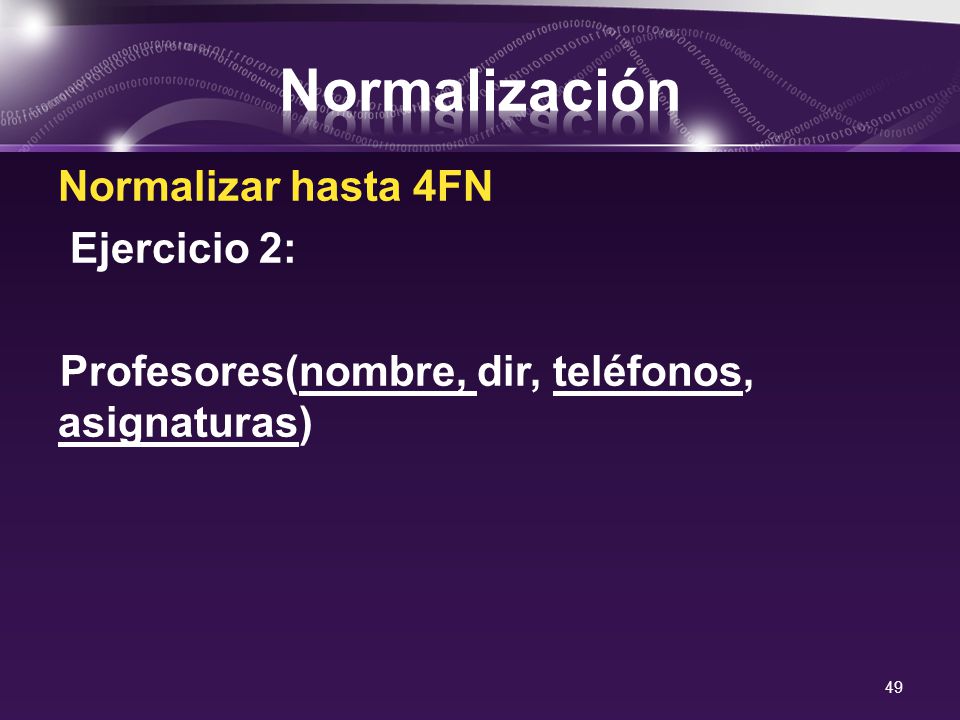 Normalización

Normalizar hasta 4FN

Ejercicio 2:

Profesores(nombre, dir, teléfonos, asignaturas)

49